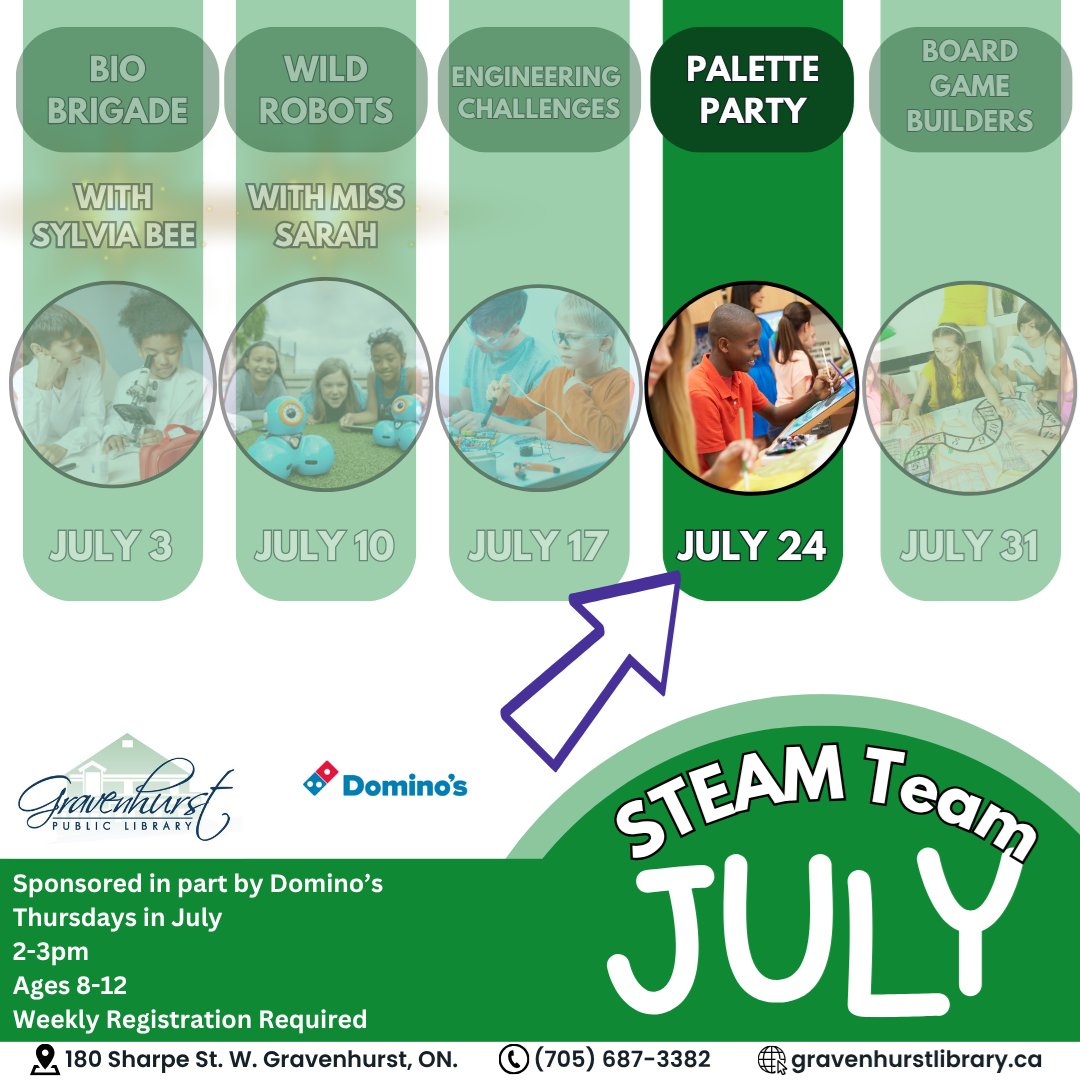 BIO BRIGADE

WITH SYLVIA BEE

JULY 3

WILD ROBOTS

WITH MISS SARAH

JULY 10

ENGINEERING CHALLENGES

JULY 17

PALETTE PARTY

JULY 24

BOARD GAME BUILDERS

JULY 31

Gravenhurst PUBLIC LIBRARY

Domino's

STEAM Team

JULY

Sponsored in part by Domino's
Thursdays in July
2-3pm
Ages 8-12
Weekly Registration Required

180 Sharpe St. W. Gravenhurst, ON.

(705) 687-3382

gravenhurstlibrary.ca